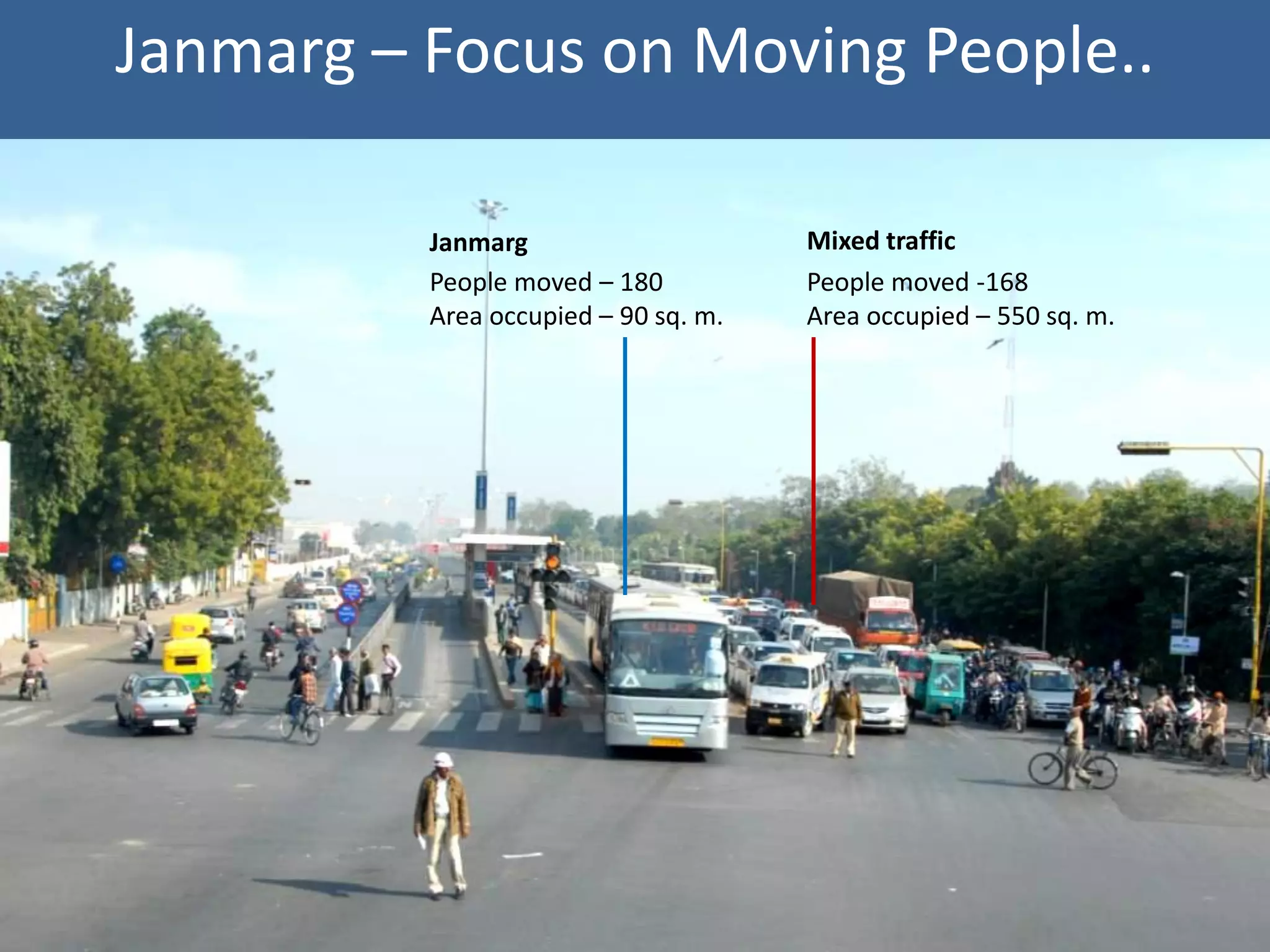 Janmarg – Focus on Moving People..

Janmarg
People moved – 180
Area occupied – 90 sq. m.

Mixed traffic
People moved -168
Area occupied – 550 sq. m.